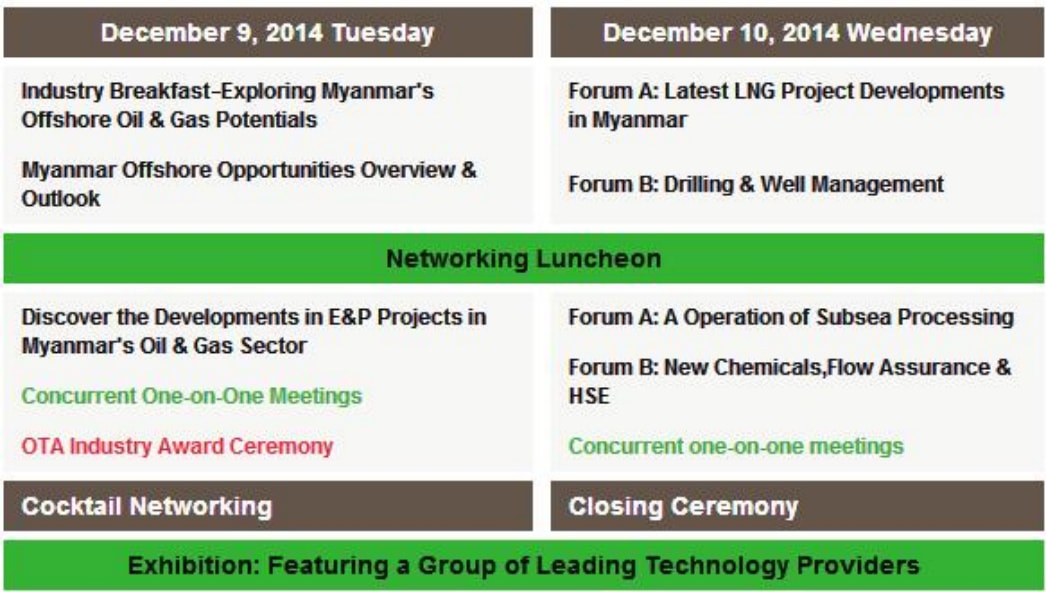 December 9, 2014 Tuesday

Industry Breakfast-Exploring Myanmar's Offshore Oil & Gas Potentials

Myanmar Offshore Opportunities Overview & Outlook

December 10, 2014 Wednesday

Forum A: Latest LNG Project Developments in Myanmar

Forum B: Drilling & Well Management

Networking Luncheon

Discover the Developments in E&P Projects in Myanmar's Oil & Gas Sector

Concurrent One-on-One Meetings

OTA Industry Award Ceremony

Forum A: A Operation of Subsea Processing

Forum B: New Chemicals,Flow Assurance & HSE

Concurrent one-on-one meetings

Cocktail Networking

Closing Ceremony

Exhibition: Featuring a Group of Leading Technology Providers